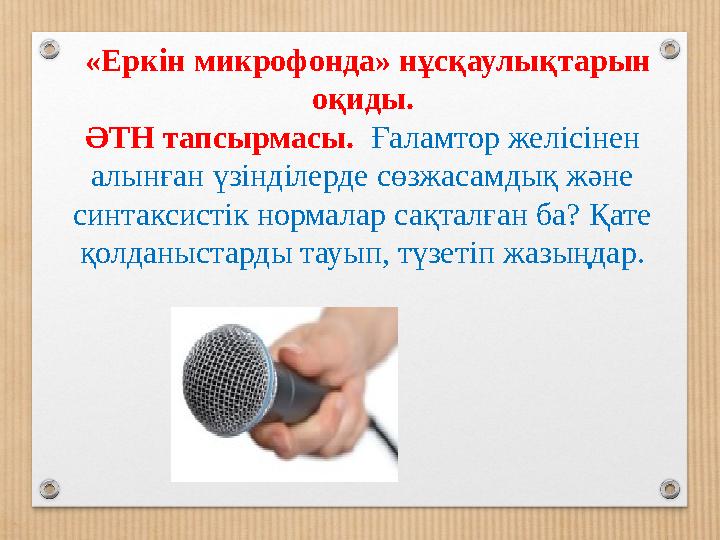 «Еркін микрофонда» нұсқаулықтарын оқиды.

ӘТН тапсырмасы. Ғаламтор желісінен алынған үзінділерде сөзжасамдық және синтаксистік нормалар сақталған ба? Қате қолданыстарды тауып, түзетіп жазыңдар.